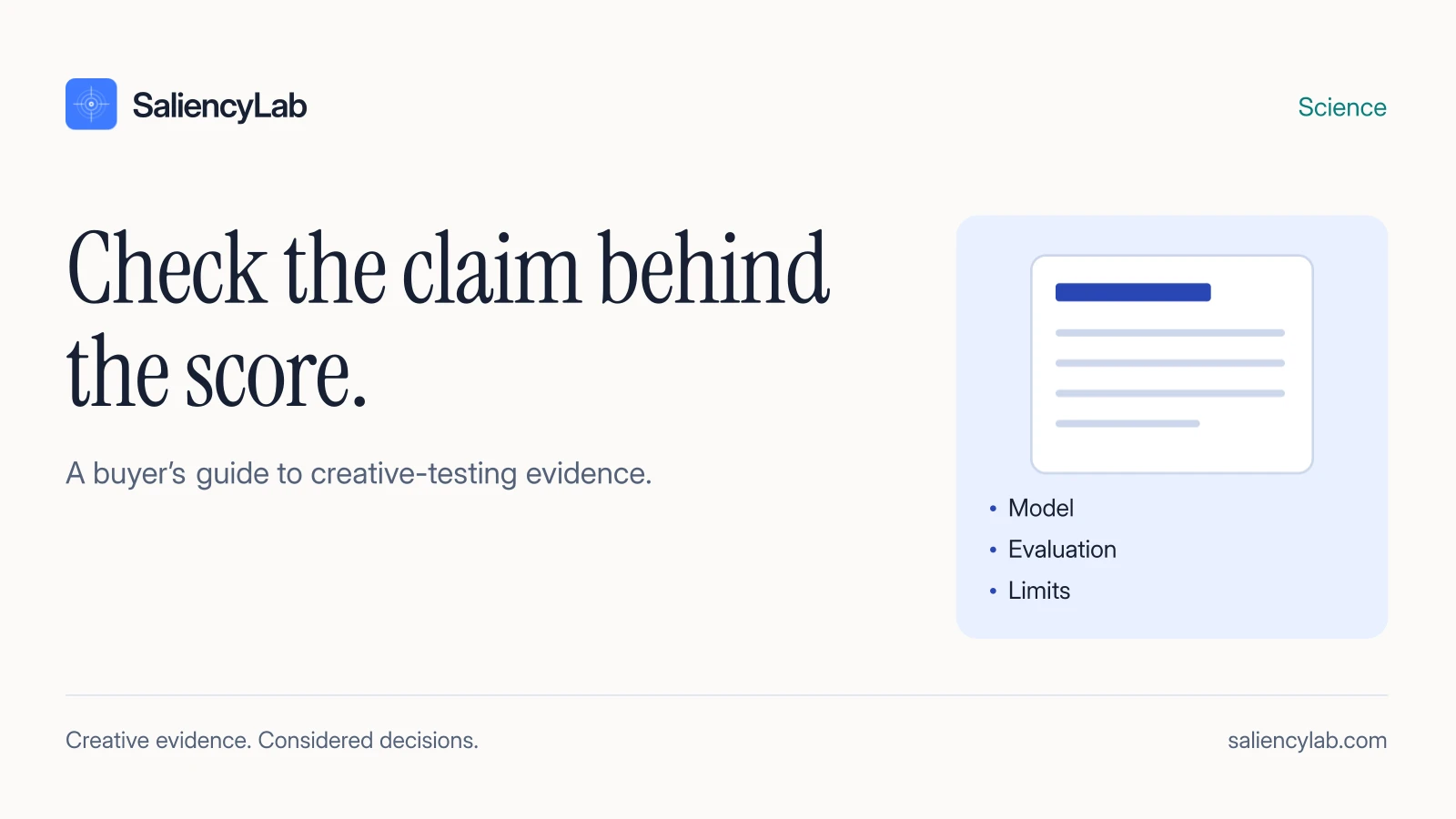 SaliencyLab

Science

Check the claim behind the score.

A buyer's guide to creative-testing evidence.

• Model
• Evaluation
• Limits

Creative evidence. Considered decisions.

saliencylab.com